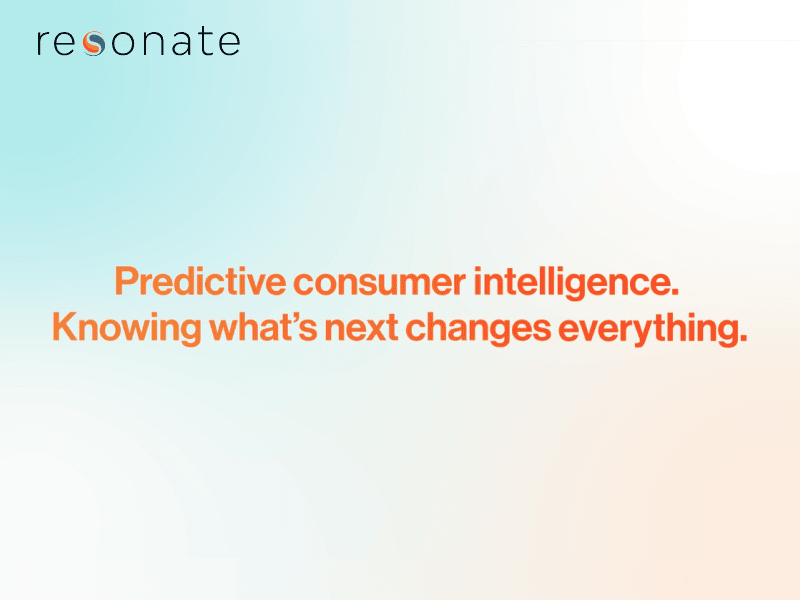 resonate

Predictive consumer intelligence.
Knowing what's next changes everything.